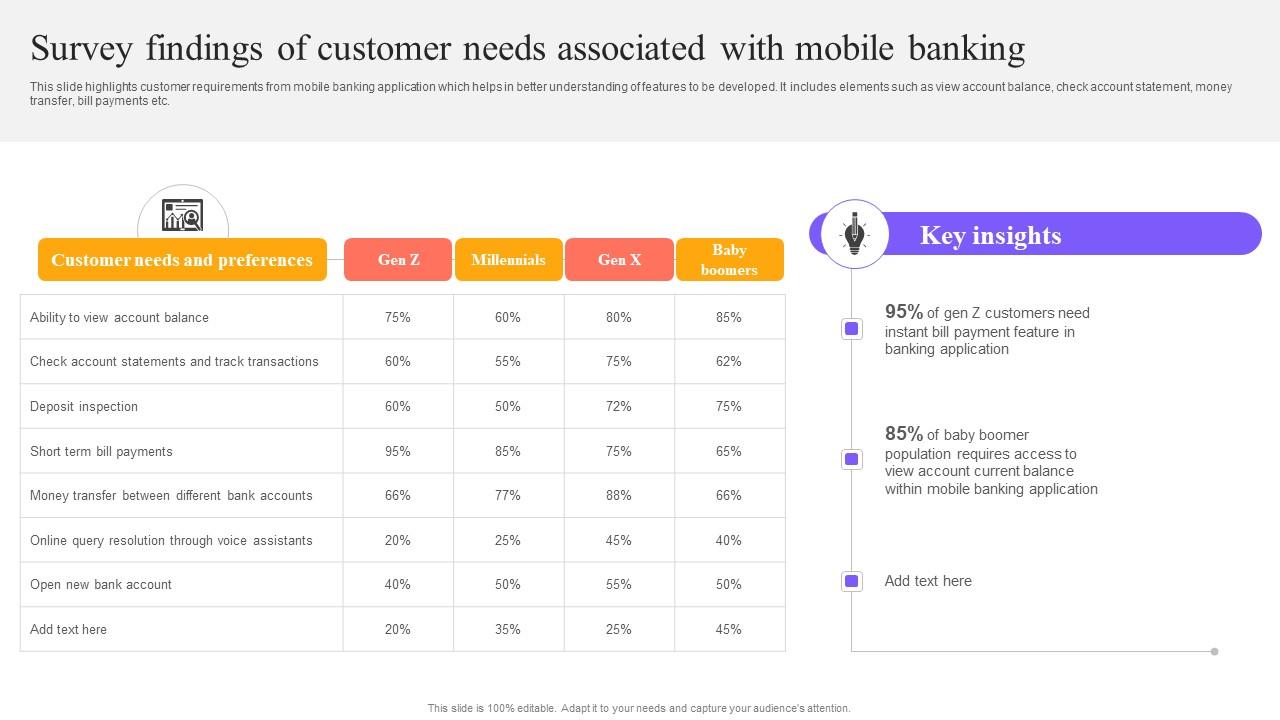 Survey findings of customer needs associated with mobile banking

This slide highlights customer requirements from mobile banking application which helps in better understanding of features to be developed. It includes elements such as view account balance, check account statement, money transfer, bill payments etc.

| Customer needs and preferences | Gen Z | Millennials | Gen X | Baby boomers |
|---|---|---|---|---|
| Ability to view account balance | 75% | 60% | 80% | 85% |
| Check account statements and track transactions | 60% | 55% | 75% | 62% |
| Deposit inspection | 60% | 50% | 72% | 75% |
| Short term bill payments | 95% | 85% | 75% | 65% |
| Money transfer between different bank accounts | 66% | 77% | 88% | 66% |
| Online query resolution through voice assistants | 20% | 25% | 45% | 40% |
| Open new bank account | 40% | 50% | 55% | 50% |
| Add text here | 20% | 35% | 25% | 45% |

Key insights

95% of gen Z customers need instant bill payment feature in banking application

85% of baby boomer population requires access to view account current balance within mobile banking application

Add text here

This slide is 100% editable. Adapt it to your needs and capture your audience's attention.